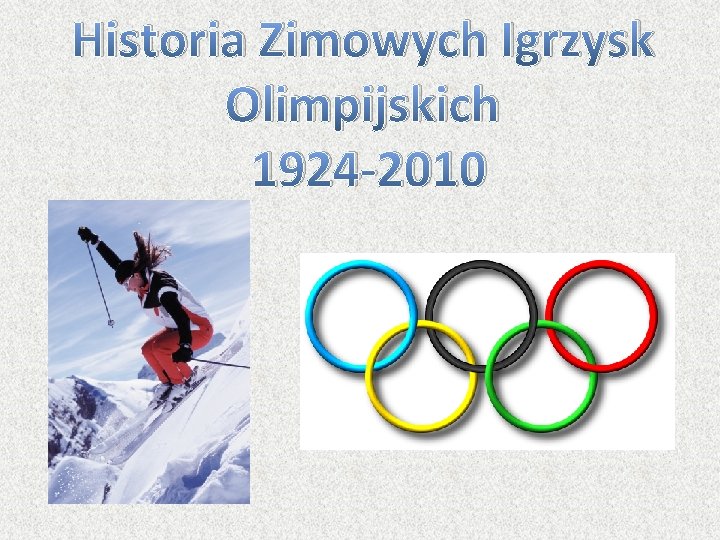 Historia Zimowych Igrzysk Olimpijskich
1924-2010